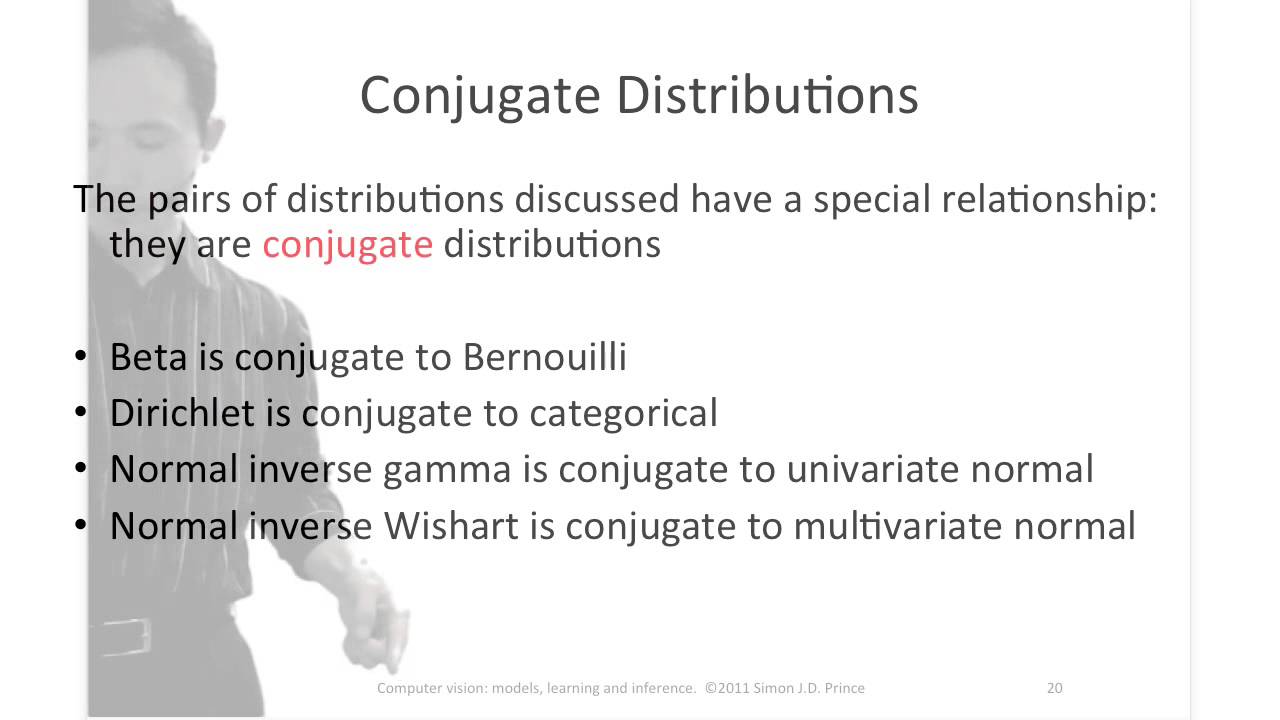 Conjugate Distributions

The pairs of distributions discussed have a special relationship: they are conjugate distributions

• Beta is conjugate to Bernouilli
• Dirichlet is conjugate to categorical
• Normal inverse gamma is conjugate to univariate normal
• Normal inverse Wishart is conjugate to multivariate normal

Computer vision: models, learning and inference. ©2011 Simon J.D. Prince

20